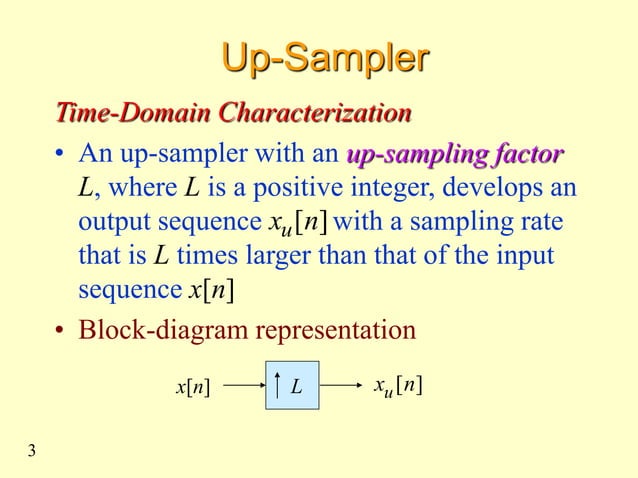 Up-Sampler

Time-Domain Characterization

• An up-sampler with an up-sampling factor $L$, where $L$ is a positive integer, develops an output sequence $x_u[n]$ with a sampling rate that is $L$ times larger than that of the input sequence $x[n]$

• Block-diagram representation

$x[n]$ $\uparrow L$ $x_u[n]$

3